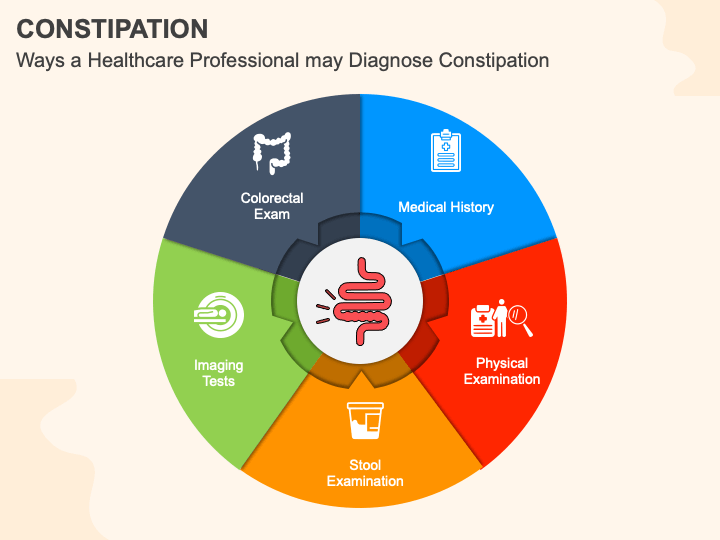 CONSTIPATION
Ways a Healthcare Professional may Diagnose Constipation

Colorectal Exam

Medical History

Physical Examination

Stool Examination

Imaging Tests